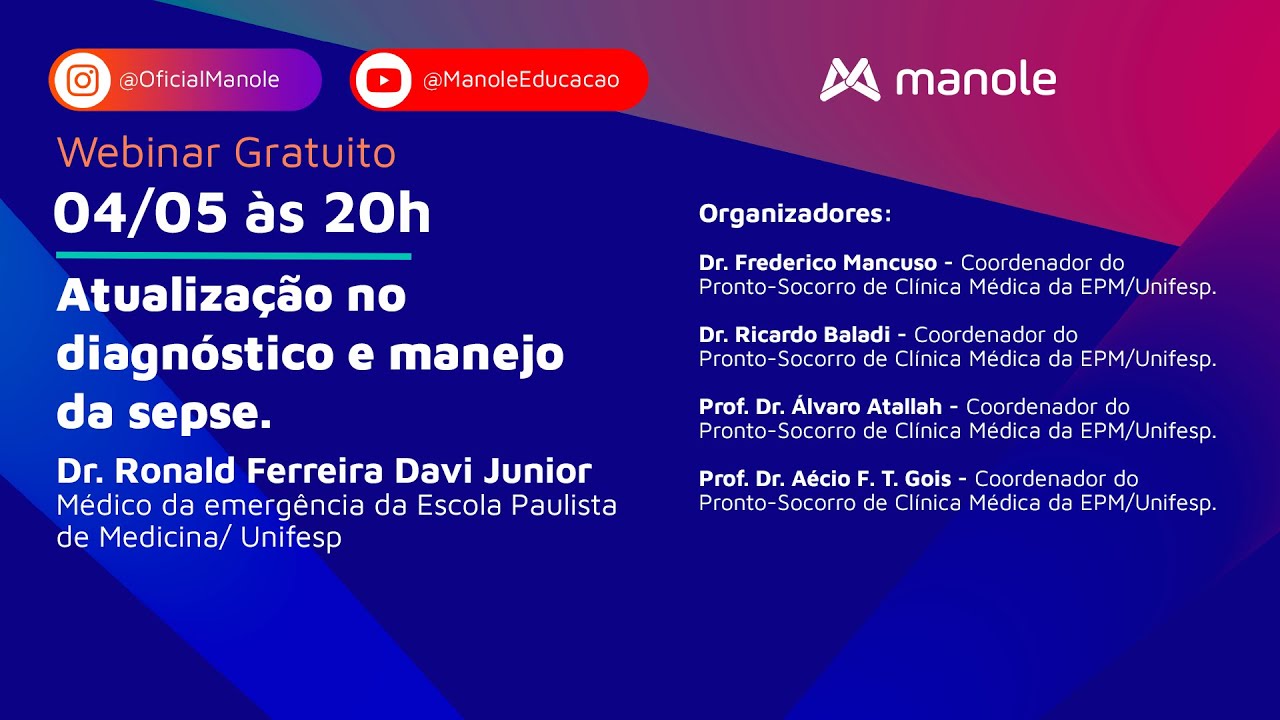 @OficialManole

@ManoleEducacao

manole

Webinar Gratuito

04/05 às 20h

Atualização no diagnóstico e manejo da sepse.

Dr. Ronald Ferreira Davi Junior
Médico da emergência da Escola Paulista de Medicina/ Unifesp

Organizadores:

Dr. Frederico Mancuso - Coordenador do Pronto-Socorro de Clínica Médica da EPM/Unifesp.

Dr. Ricardo Baladi - Coordenador do Pronto-Socorro de Clínica Médica da EPM/Unifesp.

Prof. Dr. Álvaro Atallah - Coordenador do Pronto-Socorro de Clínica Médica da EPM/Unifesp.

Prof. Dr. Aécio F. T. Gois - Coordenador do Pronto-Socorro de Clínica Médica da EPM/Unifesp.